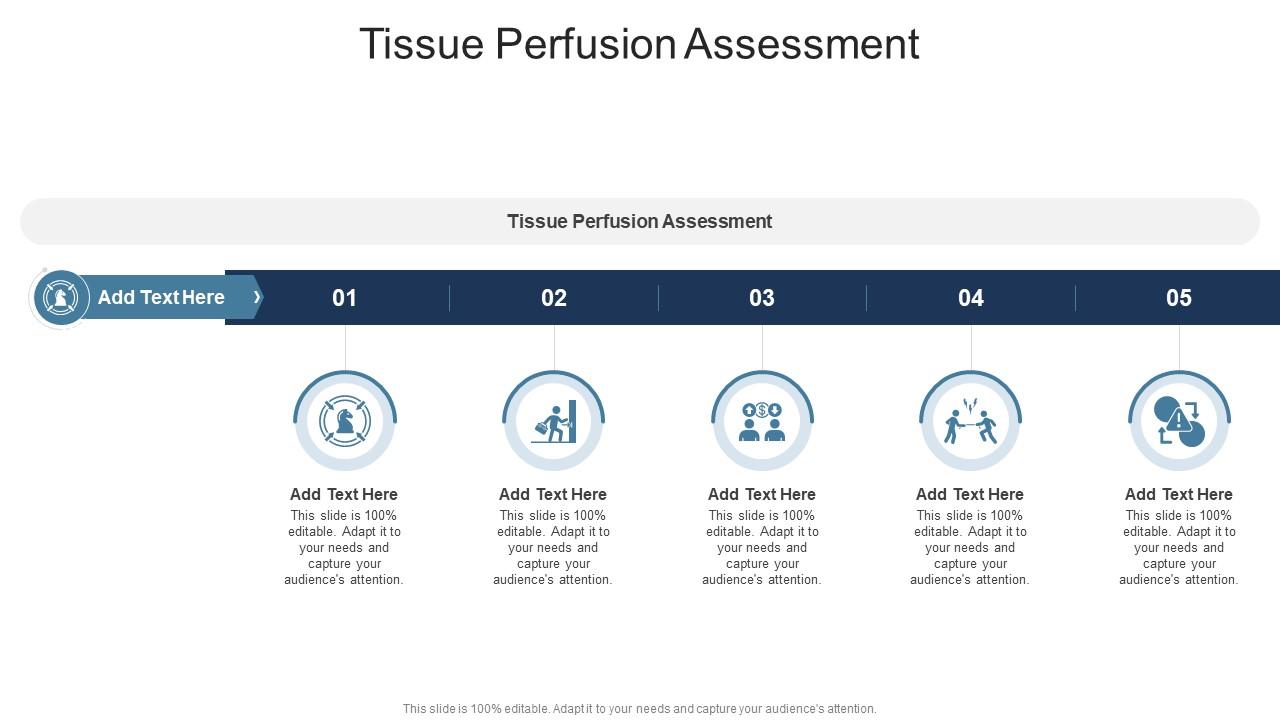 Tissue Perfusion Assessment

Tissue Perfusion Assessment

Add Text Here

01

02

03

04

05

Add Text Here
This slide is 100% editable. Adapt it to your needs and capture your audience's attention.

Add Text Here
This slide is 100% editable. Adapt it to your needs and capture your audience's attention.

Add Text Here
This slide is 100% editable. Adapt it to your needs and capture your audience's attention.

Add Text Here
This slide is 100% editable. Adapt it to your needs and capture your audience's attention.

Add Text Here
This slide is 100% editable. Adapt it to your needs and capture your audience's attention.

This slide is 100% editable. Adapt it to your needs and capture your audience's attention.